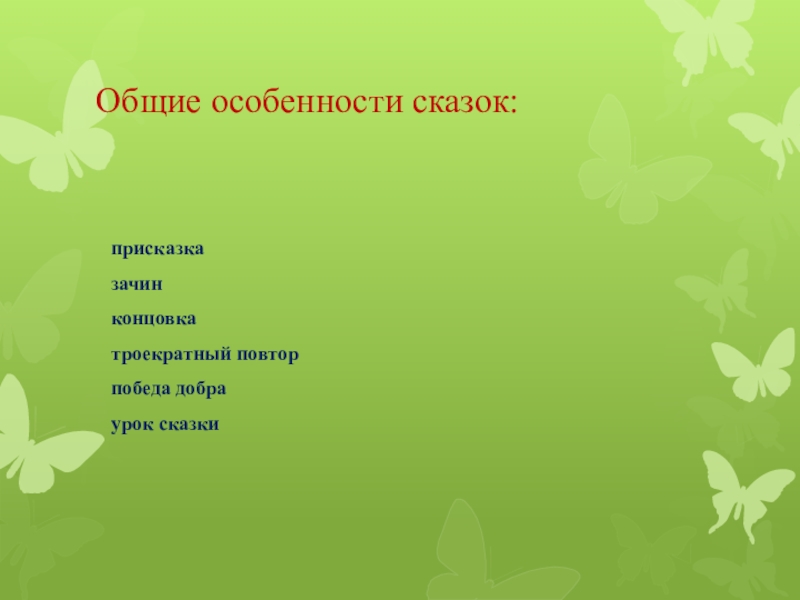 Общие особенности сказок:

присказка

зачин

концовка

троекратный повтор

победа добра

урок сказки